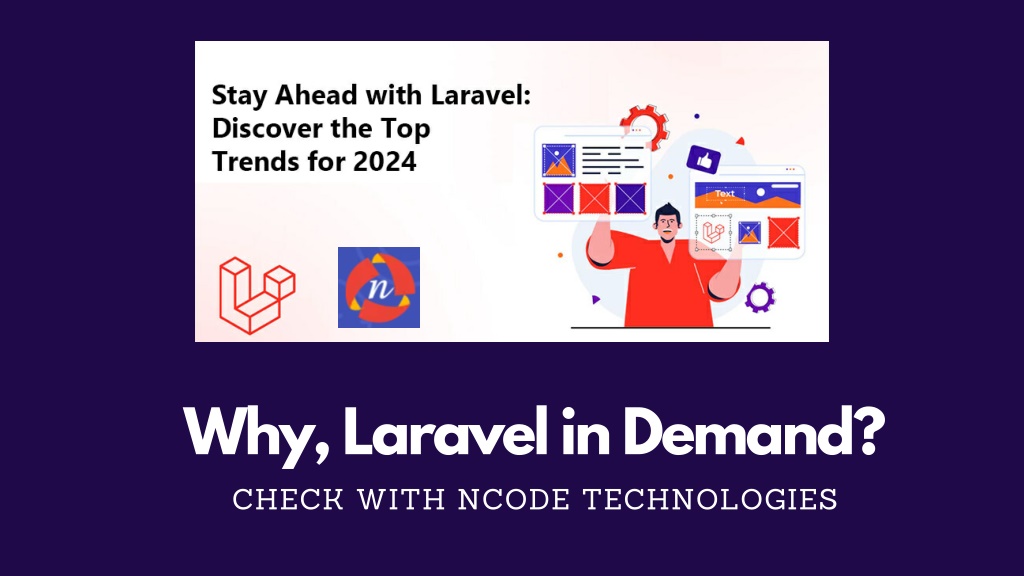 Stay Ahead with Laravel: Discover the Top Trends for 2024

Text

n

Why, Laravel in Demand?

CHECK WITH NCODE TECHNOLOGIES